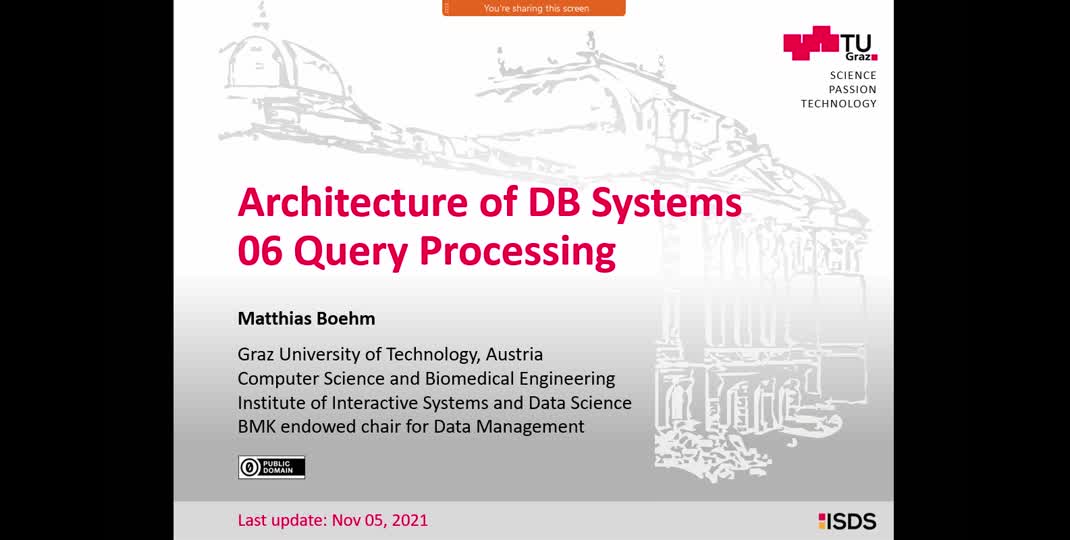 You're sharing this screen

TU Graz
SCIENCE
PASSION
TECHNOLOGY

Architecture of DB Systems
06 Query Processing

Matthias Boehm

Graz University of Technology, Austria
Computer Science and Biomedical Engineering
Institute of Interactive Systems and Data Science
BMK endowed chair for Data Management

PUBLIC DOMAIN

Last update: Nov 05, 2021

ISDS